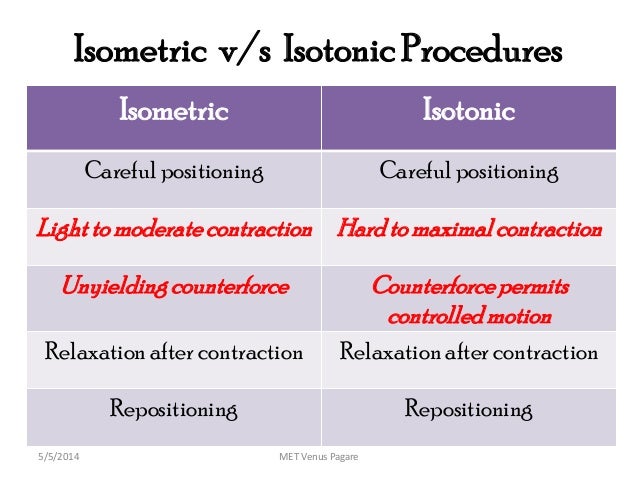 Isometric v/s Isotonic Procedures

| Isometric | Isotonic |
|---|---|
| Careful positioning | Careful positioning |
| Light to moderate contraction | Hard to maximal contraction |
| Unyielding counterforce | Counterforce permits controlled motion |
| Relaxation after contraction | Relaxation after contraction |
| Repositioning | Repositioning |

5/5/2014

MET Venus Pagare